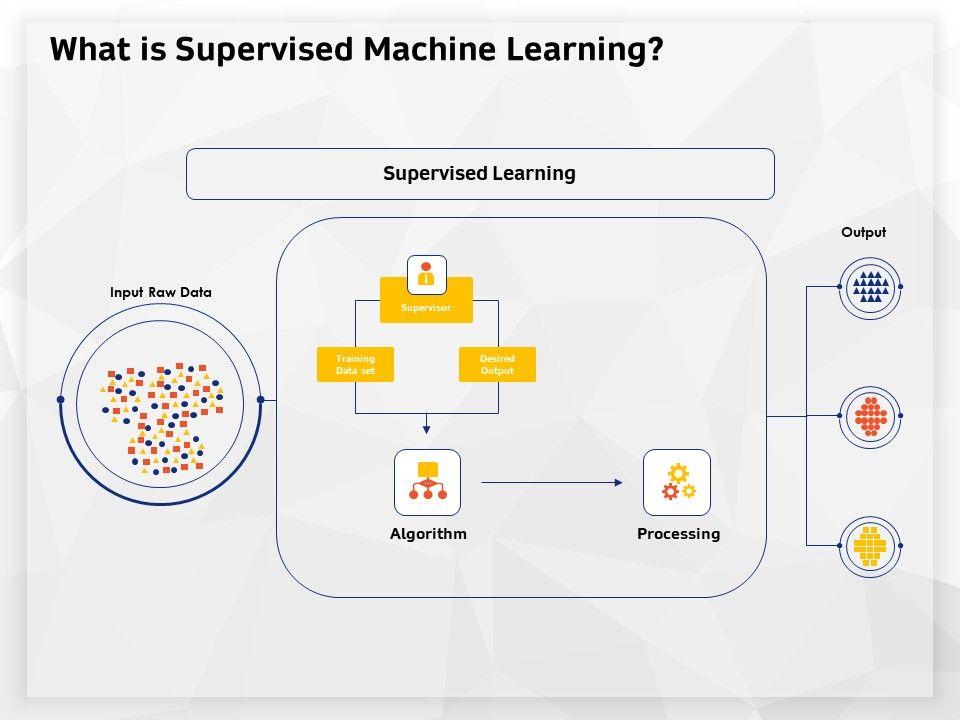 What is Supervised Machine Learning?

Supervised Learning

Input Raw Data

Supervisor

Training Data set

Desired Output

Algorithm

Processing

Output